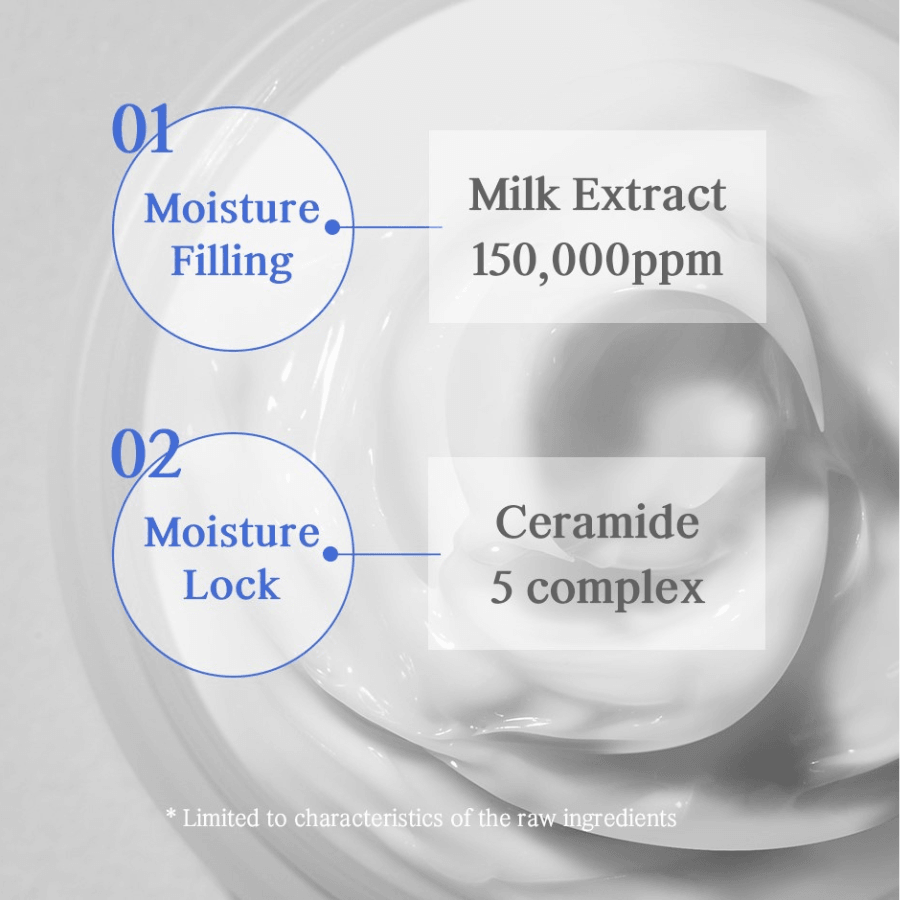 01
Moisture Filling

Milk Extract
150,000ppm

02
Moisture Lock

Ceramide
5 complex

* Limited to characteristics of the raw ingredients